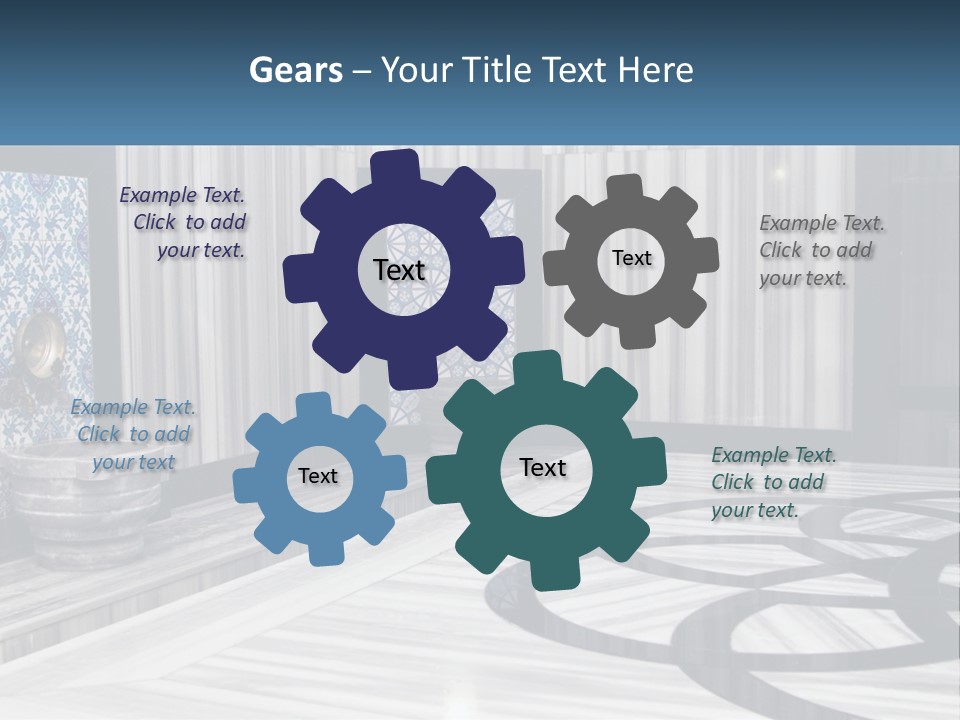 Gears – Your Title Text Here

Example Text. Click to add your text.

Text

Text

Example Text. Click to add your text.

Example Text. Click to add your text

Text

Text

Example Text. Click to add your text.